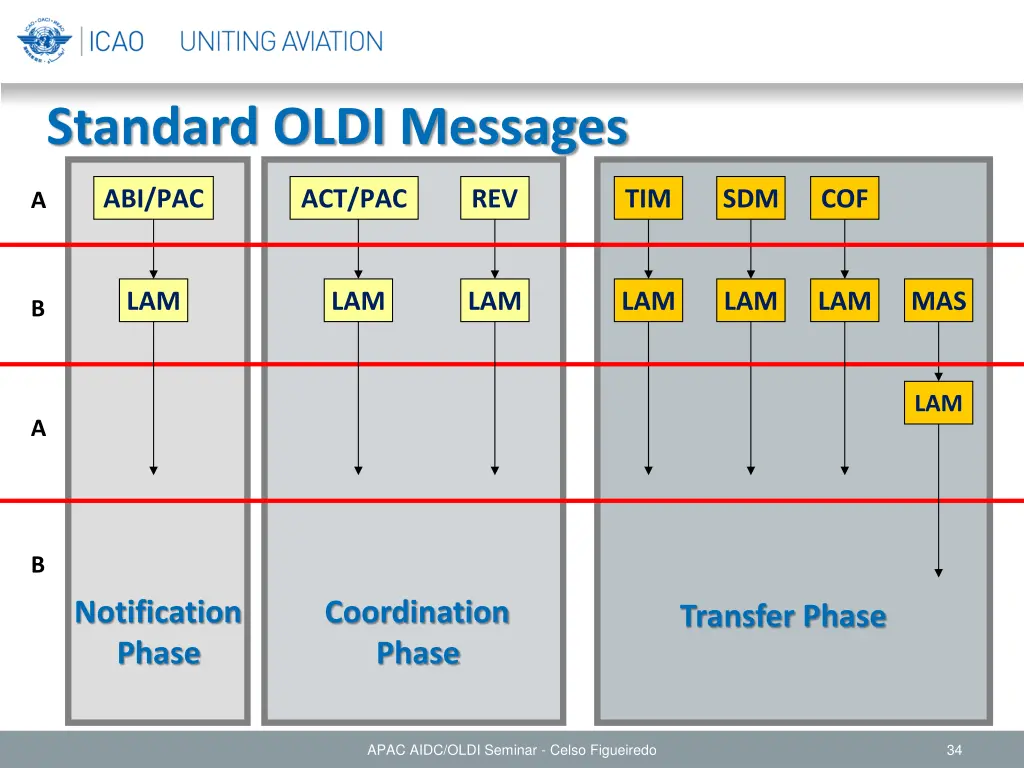 ICAO UNITING AVIATION

Standard OLDI Messages

A

ABI/PAC

ACT/PAC

REV

TIM

SDM

COF

B

LAM

LAM

LAM

LAM

LAM

LAM

MAS

A

LAM

B

Notification Phase

Coordination Phase

Transfer Phase

APAC AIDC/OLDI Seminar - Celso Figueiredo

34